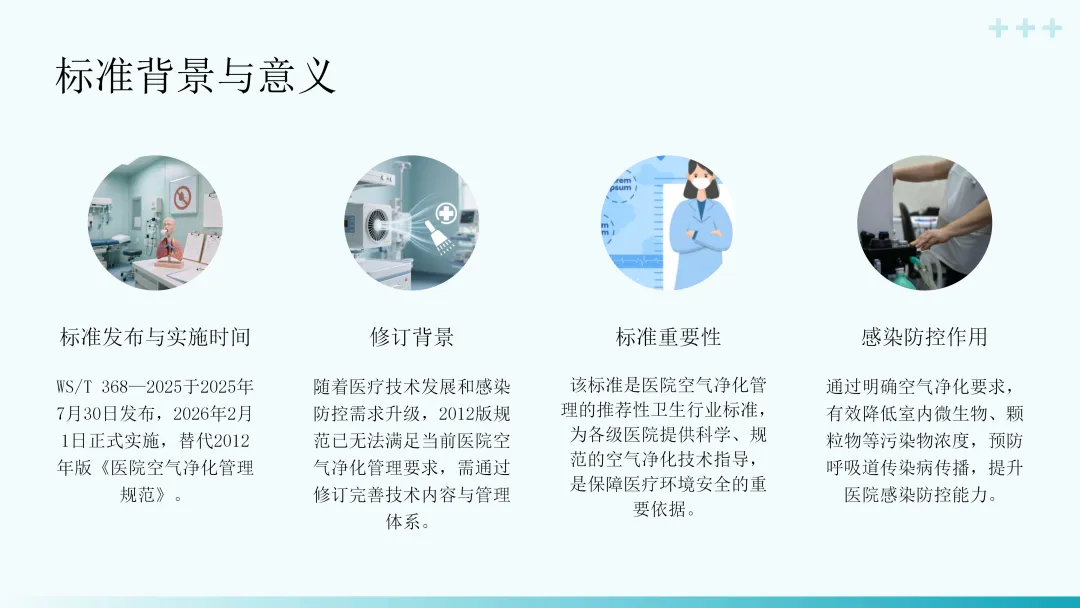 标准背景与意义

标准发布与实施时间

WS/T 368—2025于2025年7月30日发布，2026年2月1日正式实施，替代2012年版《医院空气净化管理规范》。

修订背景

随着医疗技术发展和感染防控需求升级，2012版规范已无法满足当前医院空气净化管理要求，需通过修订完善技术内容与管理体系。

标准重要性

该标准是医院空气净化管理的推荐性卫生行业标准，为各级医院提供科学、规范的空气净化技术指导，是保障医疗环境安全的重要依据。

感染防控作用

通过明确空气净化要求，有效降低室内微生物、颗粒物等污染物浓度，预防呼吸道传染病传播，提升医院感染防控能力。